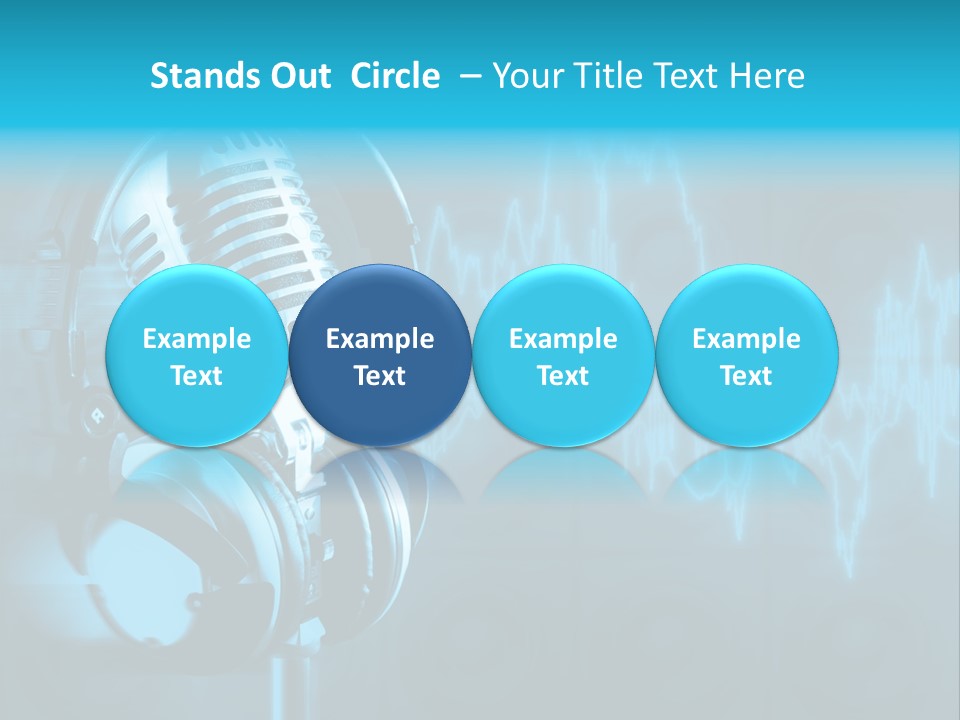 Stands Out Circle – Your Title Text Here

Example Text

Example Text

Example Text

Example Text